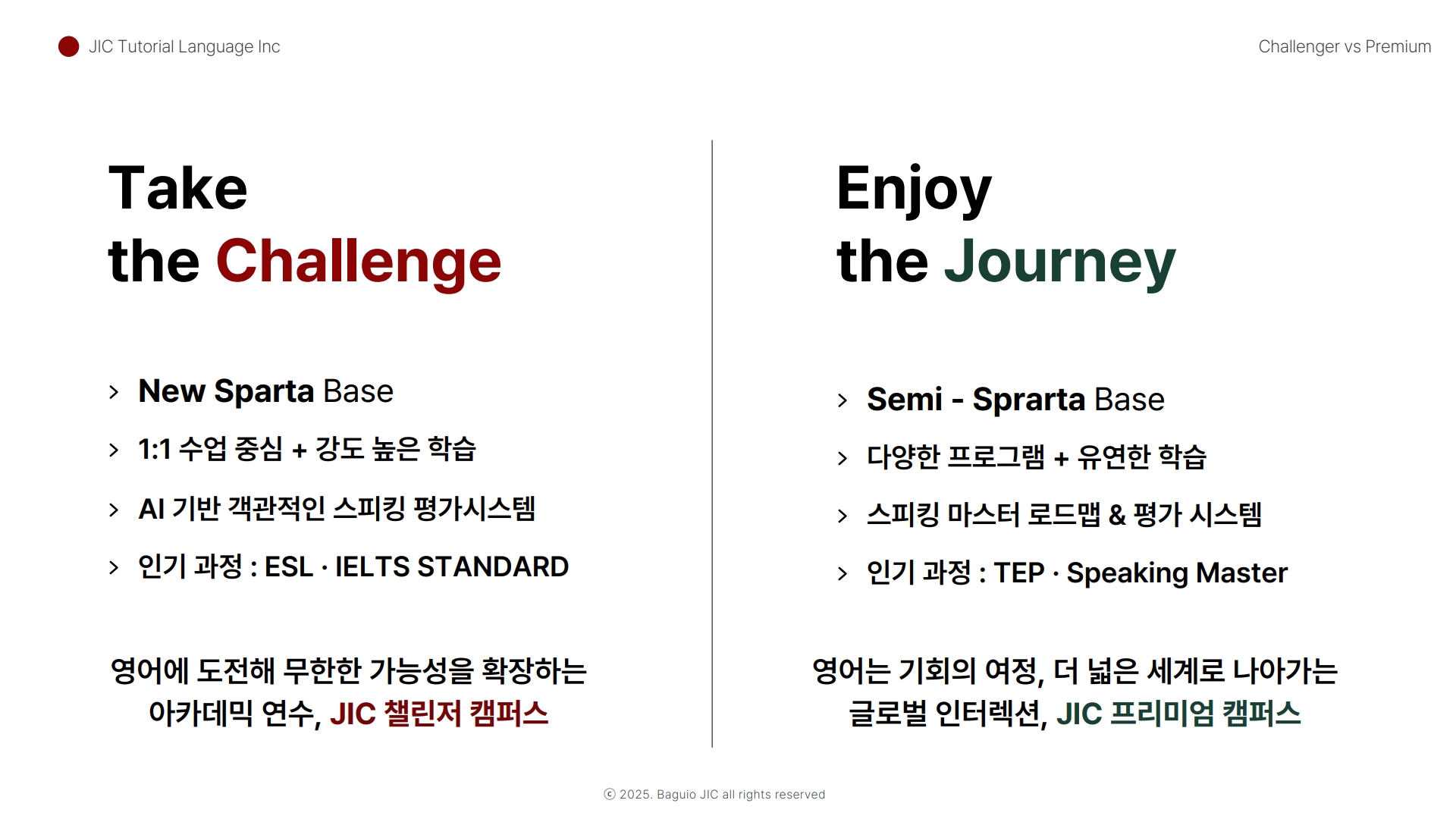 JIC Tutorial Language Inc

Challenger vs Premium

Take
the Challenge

> New Sparta Base
> 1:1 수업 중심 + 강도 높은 학습
> AI 기반 객관적인 스피킹 평가시스템
> 인기 과정 : ESL · IELTS STANDARD

영어에 도전해 무한한 가능성을 확장하는
아카데믹 연수, JIC 챌린저 캠퍼스

Enjoy
the Journey

> Semi - Sprarta Base
> 다양한 프로그램 + 유연한 학습
> 스피킹 마스터 로드맵 & 평가 시스템
> 인기 과정 : TEP · Speaking Master

영어는 기회의 여정, 더 넓은 세계로 나아가는
글로벌 인터렉션, JIC 프리미엄 캠퍼스

ⓒ 2025. Baguio JIC all rights reserved